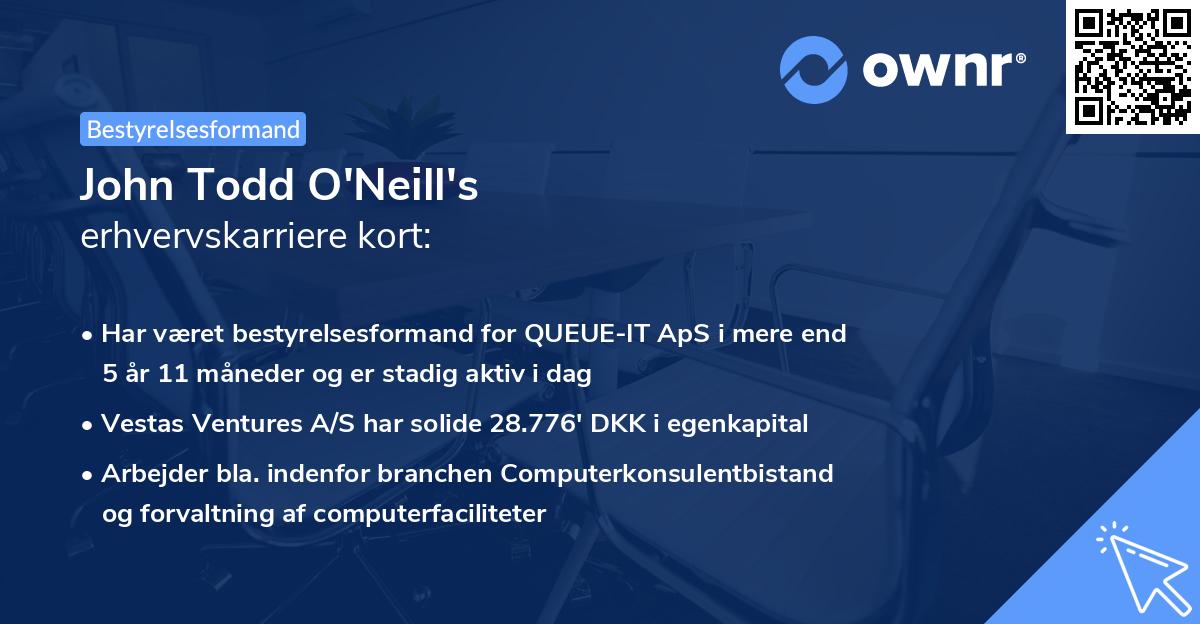 ownr®

Bestyrelsesformand

John Todd O'Neill's
erhvervskarriere kort:

• Har været bestyrelsesformand for QUEUE-IT ApS i mere end 5 år 11 måneder og er stadig aktiv i dag

• Vestas Ventures A/S har solide 28.776' DKK i egenkapital

• Arbejder bla. indenfor branchen Computerkonsulentbistand og forvaltning af computerfaciliteter